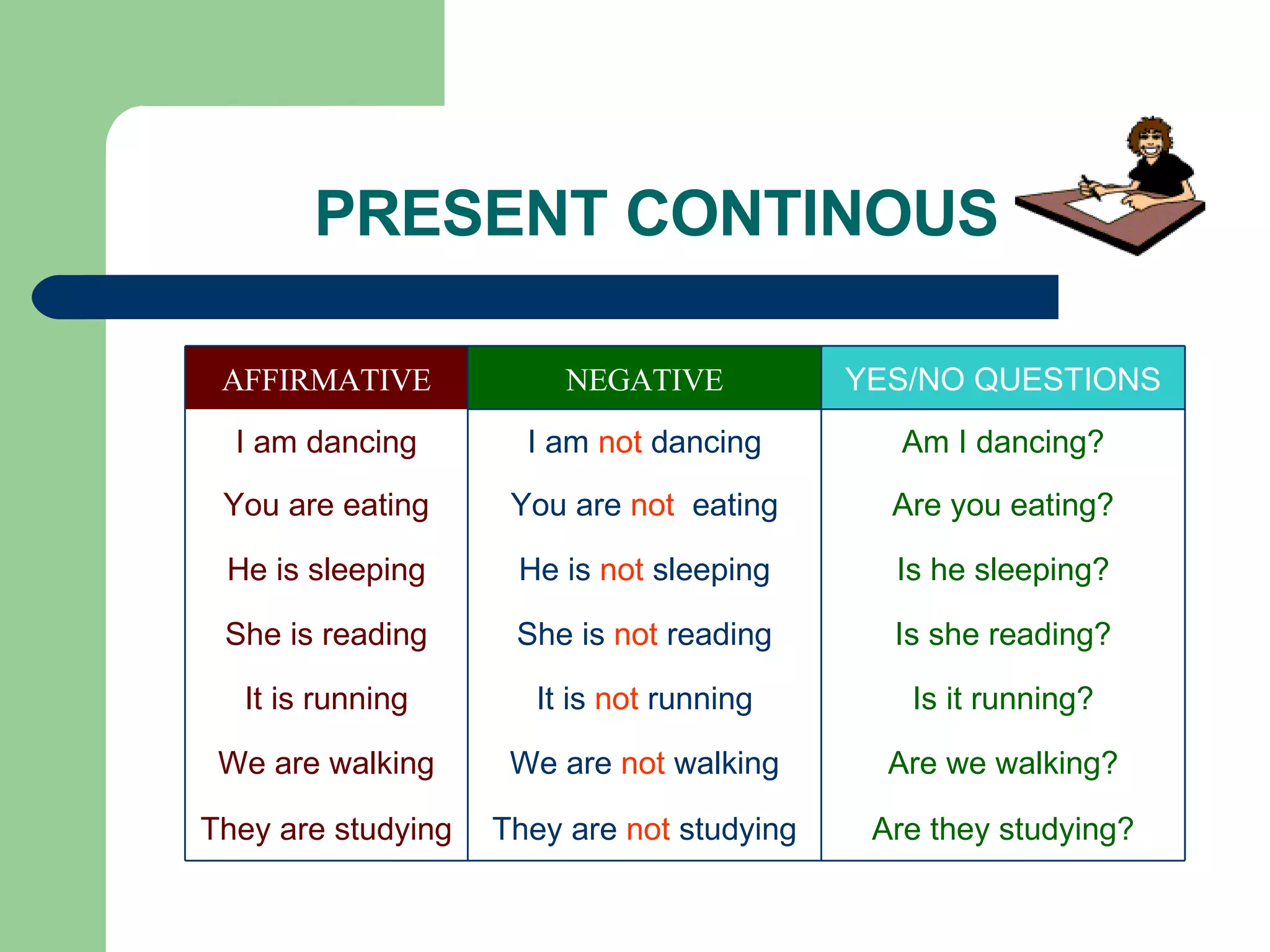 PRESENT CONTINOUS

| AFFIRMATIVE | NEGATIVE | YES/NO QUESTIONS |
|---|---|---|
| I am dancing | I am not dancing | Am I dancing? |
| You are eating | You are not eating | Are you eating? |
| He is sleeping | He is not sleeping | Is he sleeping? |
| She is reading | She is not reading | Is she reading? |
| It is running | It is not running | Is it running? |
| We are walking | We are not walking | Are we walking? |
| They are studying | They are not studying | Are they studying? |